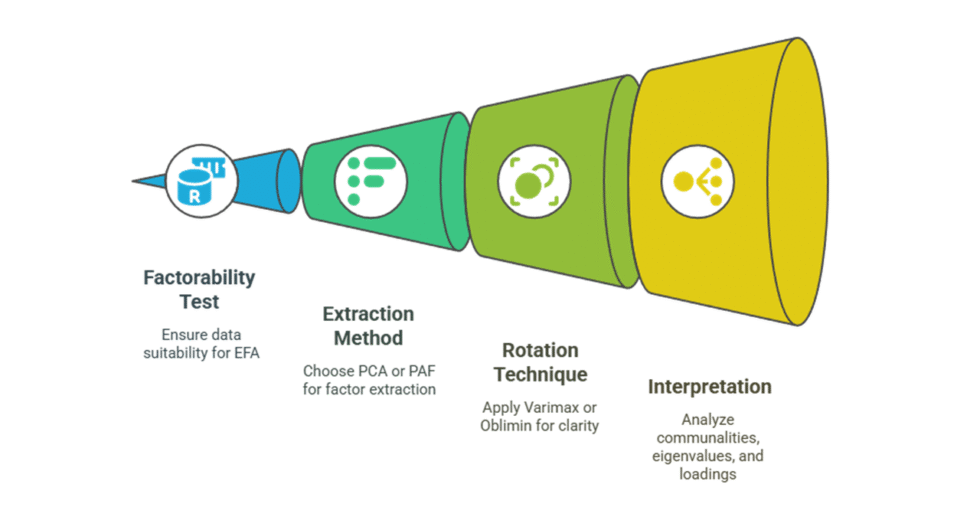 R

Factorability Test

Ensure data suitability for EFA

Extraction Method

Choose PCA or PAF for factor extraction

Rotation Technique

Apply Varimax or Oblimin for clarity

Interpretation

Analyze communalities, eigenvalues, and loadings